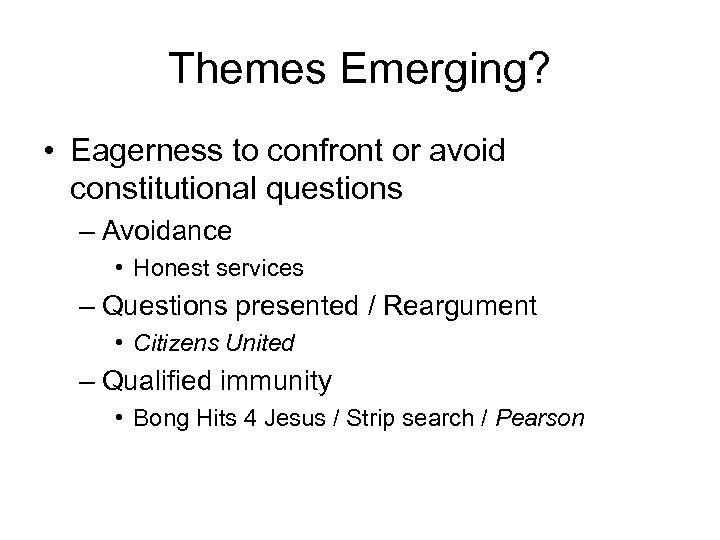 Themes Emerging?

• Eagerness to confront or avoid constitutional questions

– Avoidance

• Honest services

– Questions presented / Reargument

• Citizens United

– Qualified immunity

• Bong Hits 4 Jesus / Strip search / Pearson